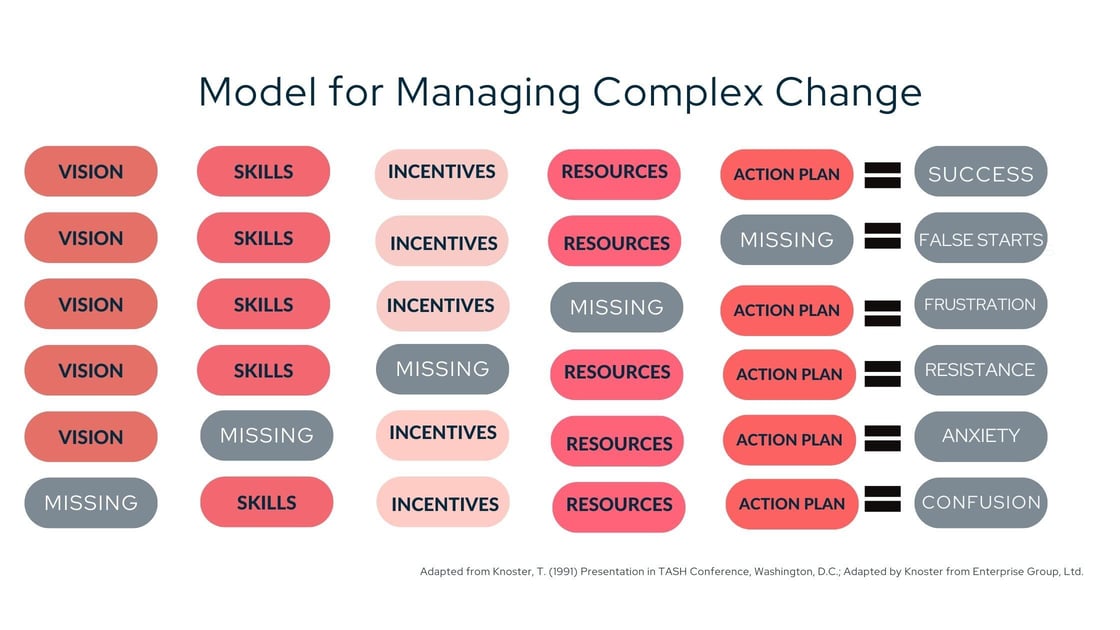 Model for Managing Complex Change

| | | | | | | |
|---|---|---|---|---|---|---|
| VISION | SKILLS | INCENTIVES | RESOURCES | ACTION PLAN | = | SUCCESS |
| VISION | SKILLS | INCENTIVES | RESOURCES | MISSING | = | FALSE STARTS |
| VISION | SKILLS | INCENTIVES | MISSING | ACTION PLAN | = | FRUSTRATION |
| VISION | SKILLS | MISSING | RESOURCES | ACTION PLAN | = | RESISTANCE |
| VISION | MISSING | INCENTIVES | RESOURCES | ACTION PLAN | = | ANXIETY |
| MISSING | SKILLS | INCENTIVES | RESOURCES | ACTION PLAN | = | CONFUSION |

Adapted from Knoster, T. (1991) Presentation in TASH Conference, Washington, D.C.; Adapted by Knoster from Enterprise Group, Ltd.